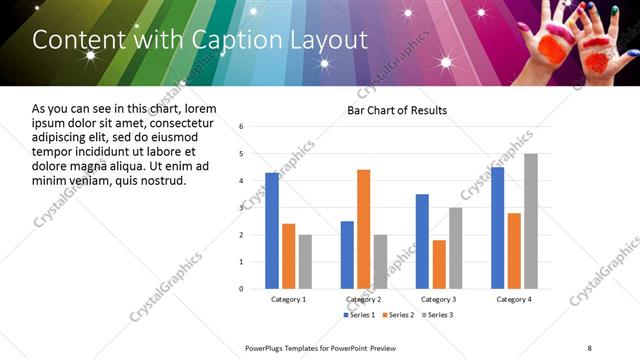 Content with Caption Layout

As you can see in this chart, lorem ipsum dolor sit amet, consectetur adipiscing elit, sed do eiusmod tempor incididunt ut labore et dolore magna aliqua. Ut enim ad minim veniam, quis nostrud.

Bar Chart of Results

6
5
4
3
2
1
0

Category 1
Category 2
Category 3
Category 4

Series 1 Series 2 Series 3

CrystalGraphics

PowerPlugs Templates for PowerPoint Preview

8